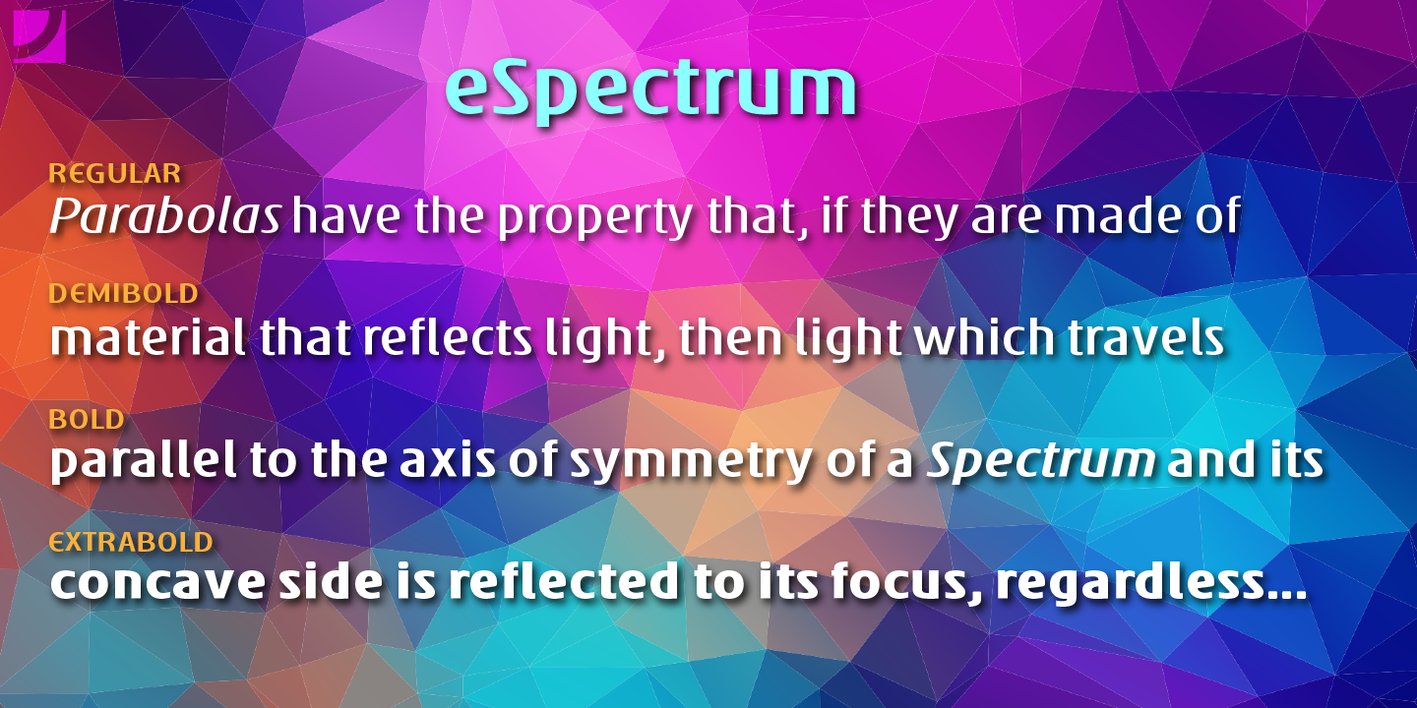 eSpectrum

REGULAR
Parabolas have the property that, if they are made of

DEMIBOLD
material that reflects light, then light which travels

BOLD
parallel to the axis of symmetry of a Spectrum and its

EXTRABOLD
concave side is reflected to its focus, regardless...